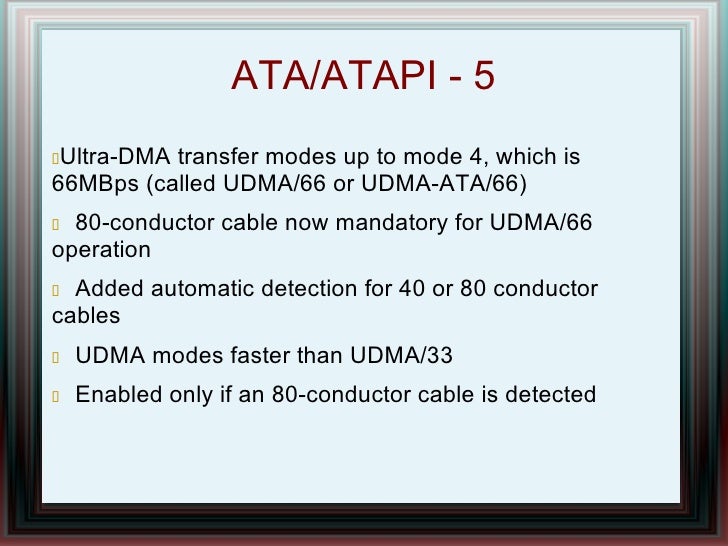 ATA/ATAPI - 5

Ultra-DMA transfer modes up to mode 4, which is 66MBps (called UDMA/66 or UDMA-ATA/66)

80-conductor cable now mandatory for UDMA/66 operation

Added automatic detection for 40 or 80 conductor cables

UDMA modes faster than UDMA/33

Enabled only if an 80-conductor cable is detected